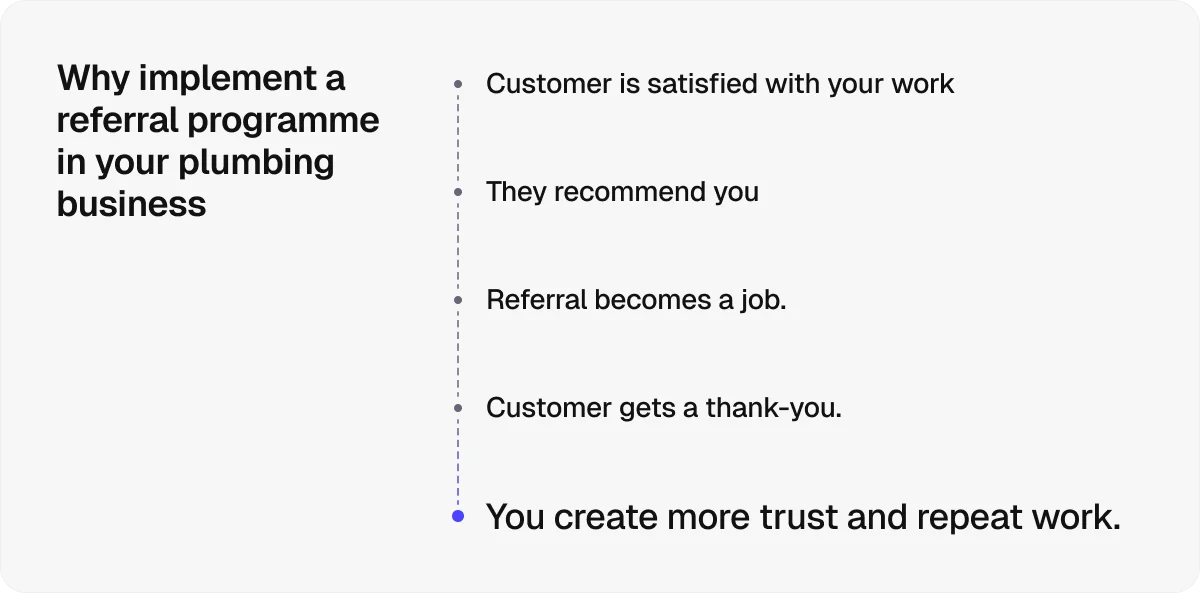 Why implement a referral programme in your plumbing business

Customer is satisfied with your work

They recommend you

Referral becomes a job.

Customer gets a thank-you.

You create more trust and repeat work.